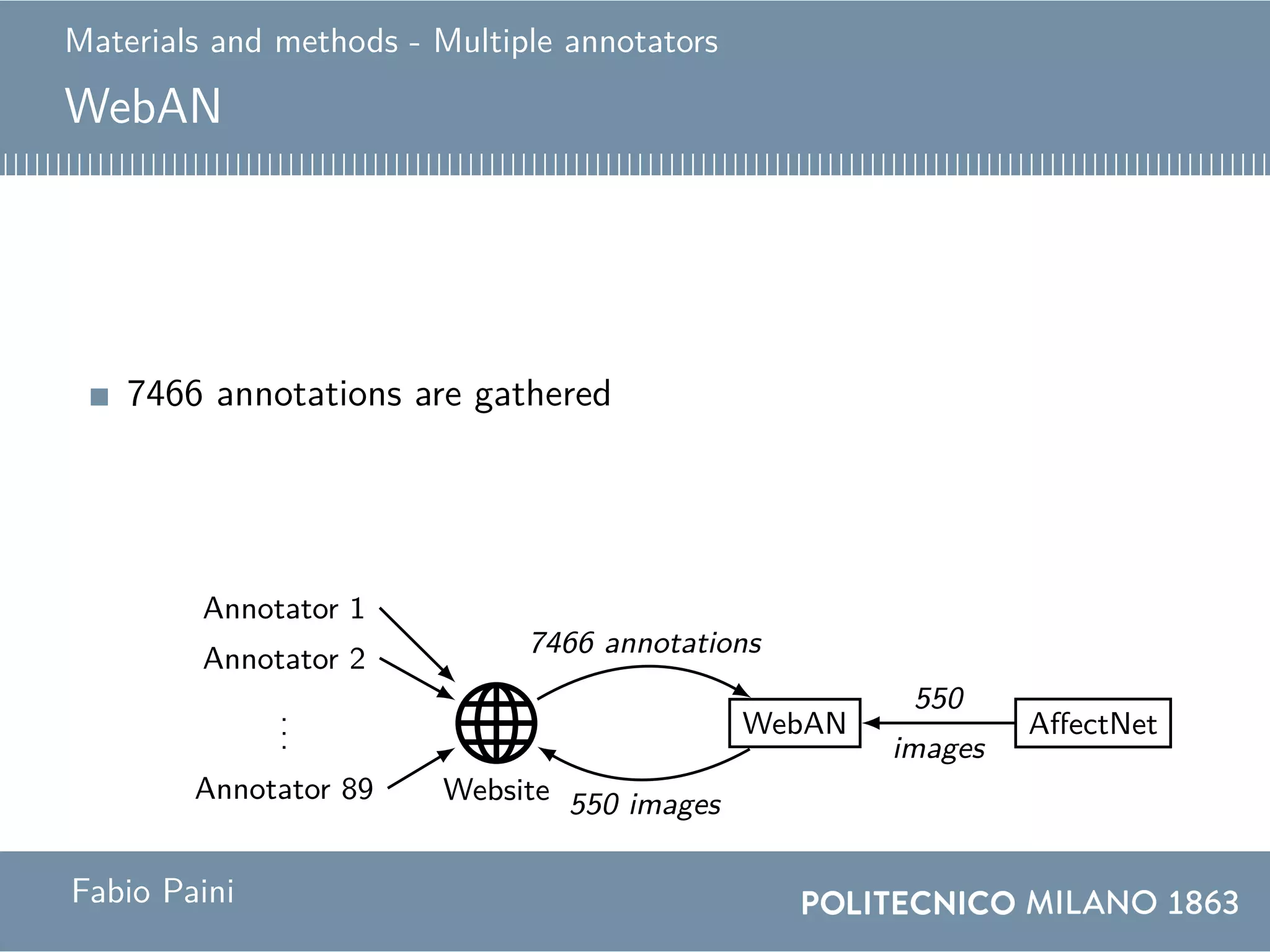 Materials and methods - Multiple annotators

WebAN

7466 annotations are gathered

Annotator 1
Annotator 2
⋮
Annotator 89

Website

7466 annotations

550 images

WebAN

550 images

AffectNet

Fabio Paini

POLITECNICO MILANO 1863